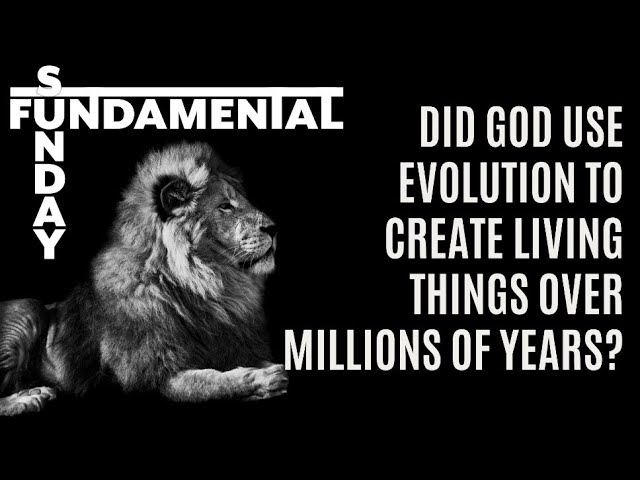 FUNDAMENTAL

SUNDAY

DID GOD USE EVOLUTION TO CREATE LIVING THINGS OVER MILLIONS OF YEARS?